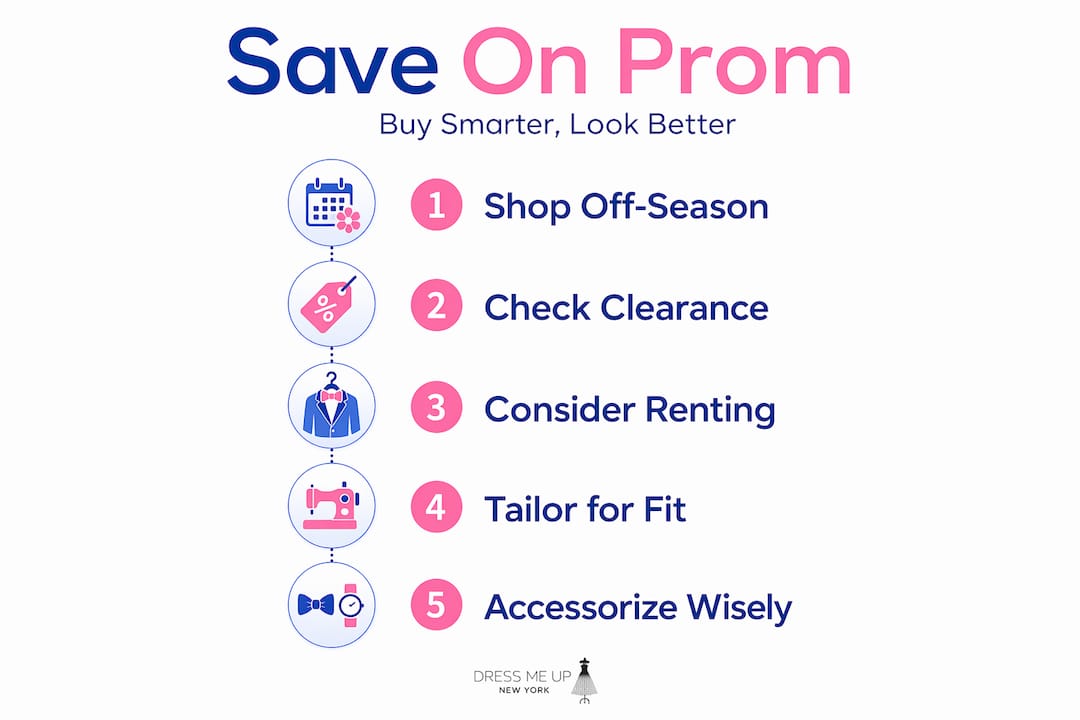 Save On Prom
Buy Smarter, Look Better

1 Shop Off-Season

2 Check Clearance

3 Consider Renting

4 Tailor for Fit

5 Accessorize Wisely

DRESS ME UP
NEW YORK